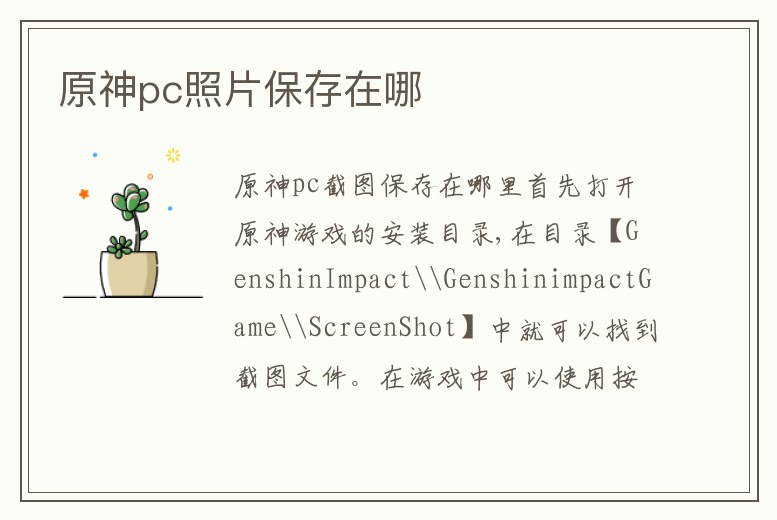 原神pc照片保存在哪

原神pc截图保存在哪里首先打开原神游戏的安装目录，在目录【GenshinImpact\\GenshinimpactGame\\ScreenShot】中就可以找到截图文件。在游戏中可以使用按